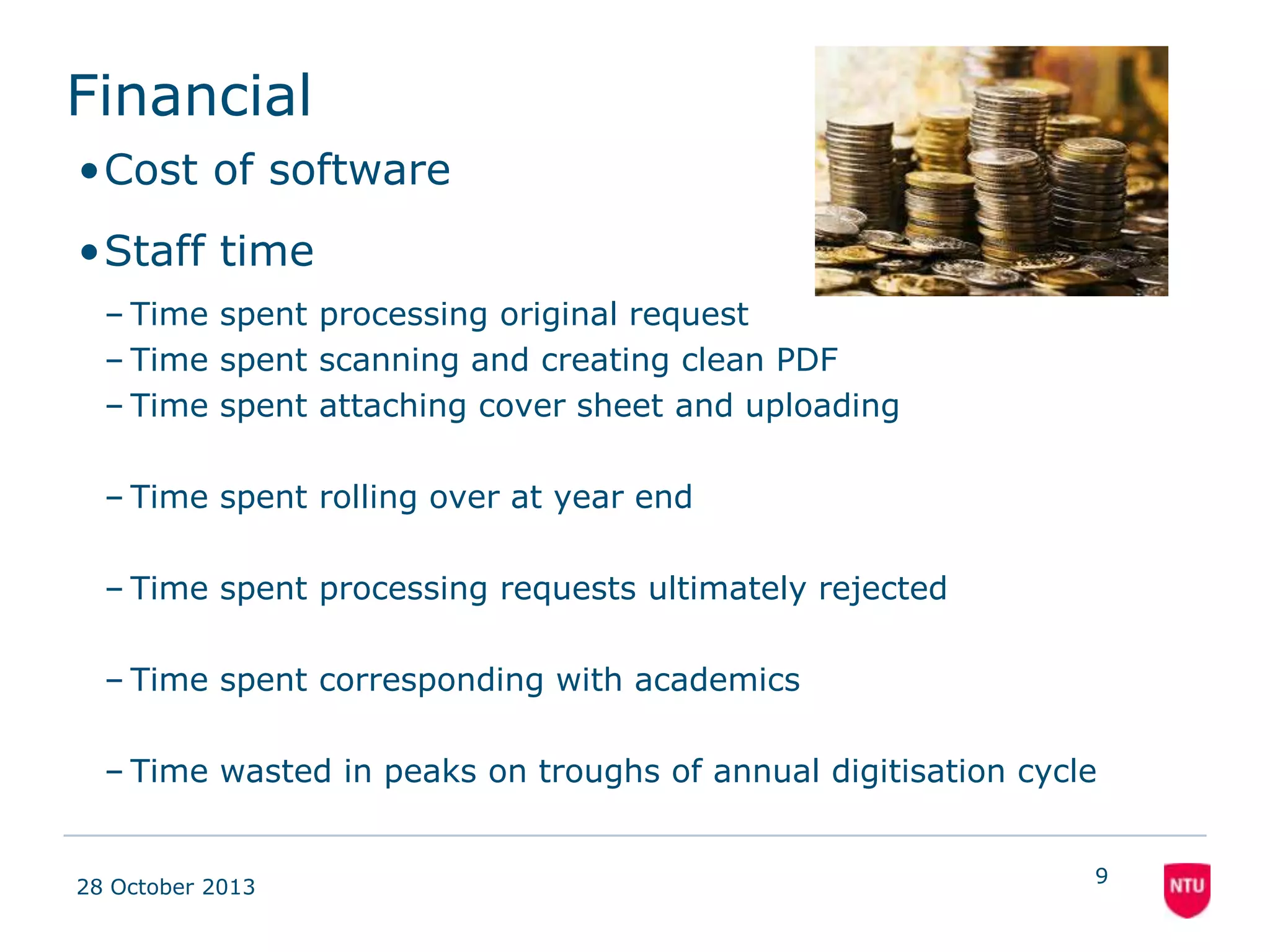 Financial

• Cost of software

• Staff time

– Time spent processing original request
– Time spent scanning and creating clean PDF
– Time spent attaching cover sheet and uploading

– Time spent rolling over at year end

– Time spent processing requests ultimately rejected

– Time spent corresponding with academics

– Time wasted in peaks on troughs of annual digitisation cycle

28 October 2013

9

NTU